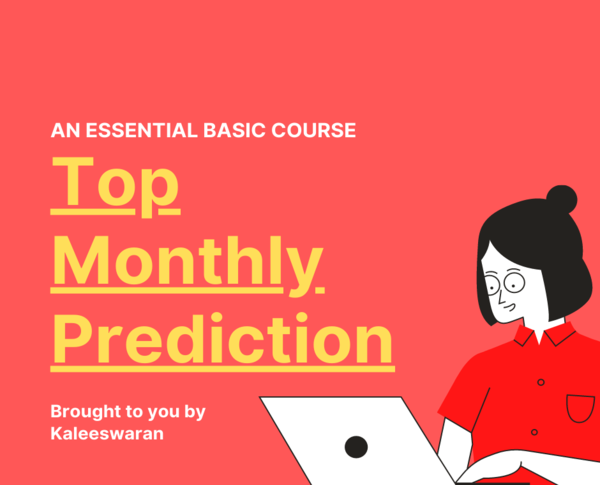 AN ESSENTIAL BASIC COURSE

Top Monthly Prediction

Brought to you by Kaleeswaran